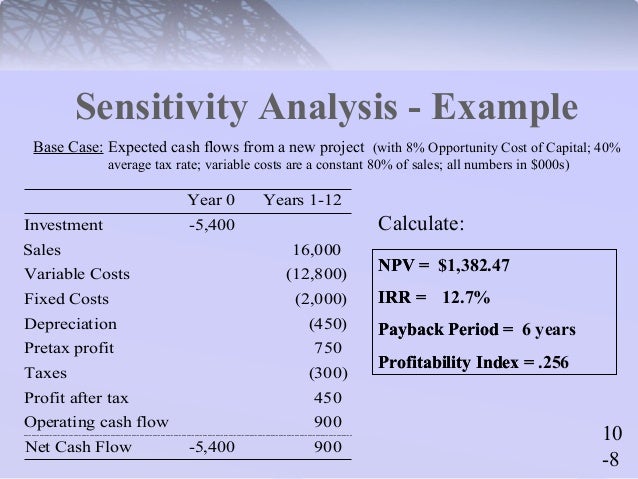 Sensitivity Analysis - Example

Base Case: Expected cash flows from a new project (with 8% Opportunity Cost of Capital; 40% average tax rate; variable costs are a constant 80% of sales; all numbers in $000s)

| | Year 0 | Years 1-12 |
|---|---|---|
| Investment | -5,400 | |
| Sales | | 16,000 |
| Variable Costs | | (12,800) |
| Fixed Costs | | (2,000) |
| Depreciation | | (450) |
| Pretax profit | | 750 |
| Taxes | | (300) |
| Profit after tax | | 450 |
| Operating cash flow | | 900 |
| Net Cash Flow | -5,400 | 900 |

Calculate:

NPV = $1,382.47

IRR = 12.7%

Payback Period = 6 years

Profitability Index = .256

10
-8